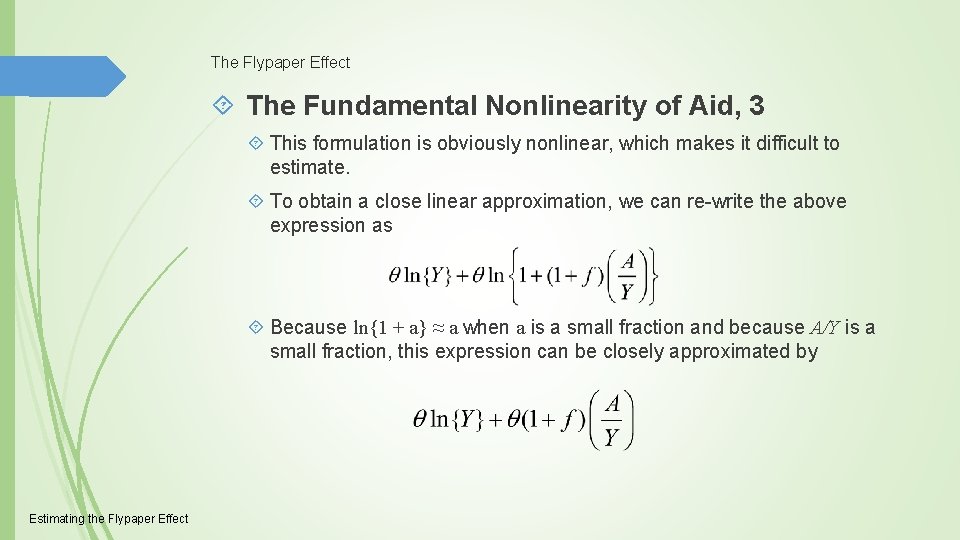 The Flypaper Effect

The Fundamental Nonlinearity of Aid, 3

This formulation is obviously nonlinear, which makes it difficult to estimate.

To obtain a close linear approximation, we can re-write the above expression as

$\theta \ln\{Y\} + \theta \ln\left\{1 + (1+f)\left(\frac{A}{Y}\right)\right\}$

Because $\ln\{1 + a\} \approx a$ when $a$ is a small fraction and because $A/Y$ is a small fraction, this expression can be closely approximated by

$\theta \ln\{Y\} + \theta(1+f)\left(\frac{A}{Y}\right)$

Estimating the Flypaper Effect